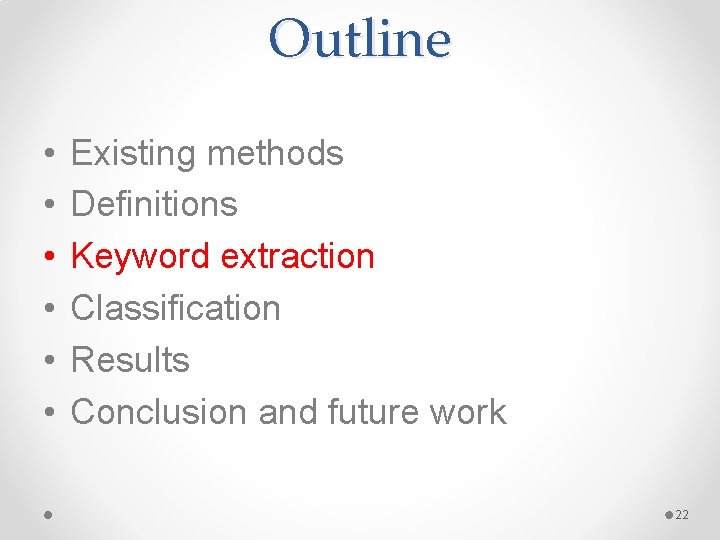 Outline

• Existing methods
• Definitions
• Keyword extraction
• Classification
• Results
• Conclusion and future work

22